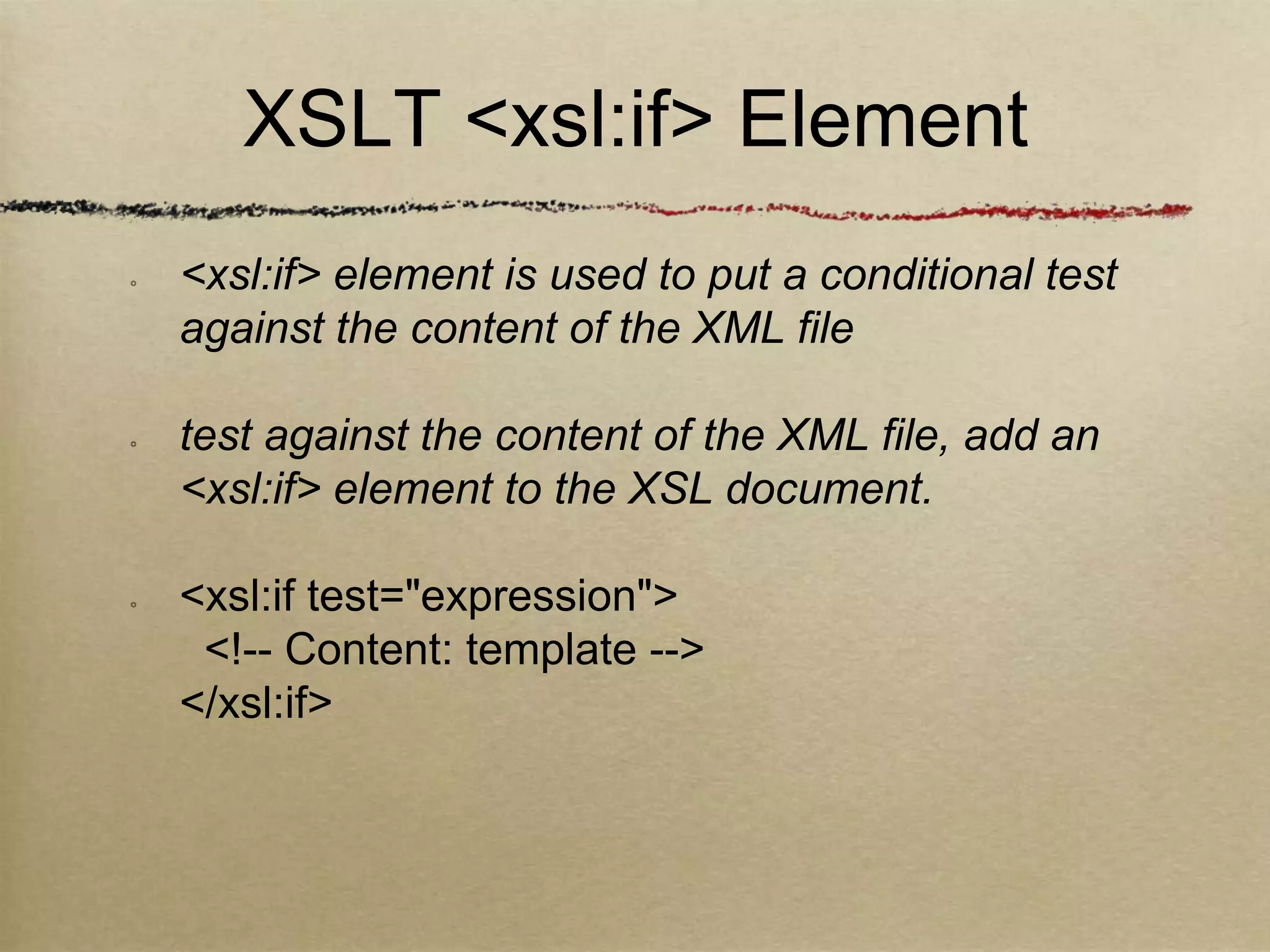 XSLT <xsl:if> Element

<xsl:if> element is used to put a conditional test against the content of the XML file

test against the content of the XML file, add an <xsl:if> element to the XSL document.

<xsl:if test="expression">
  <!-- Content: template -->
</xsl:if>